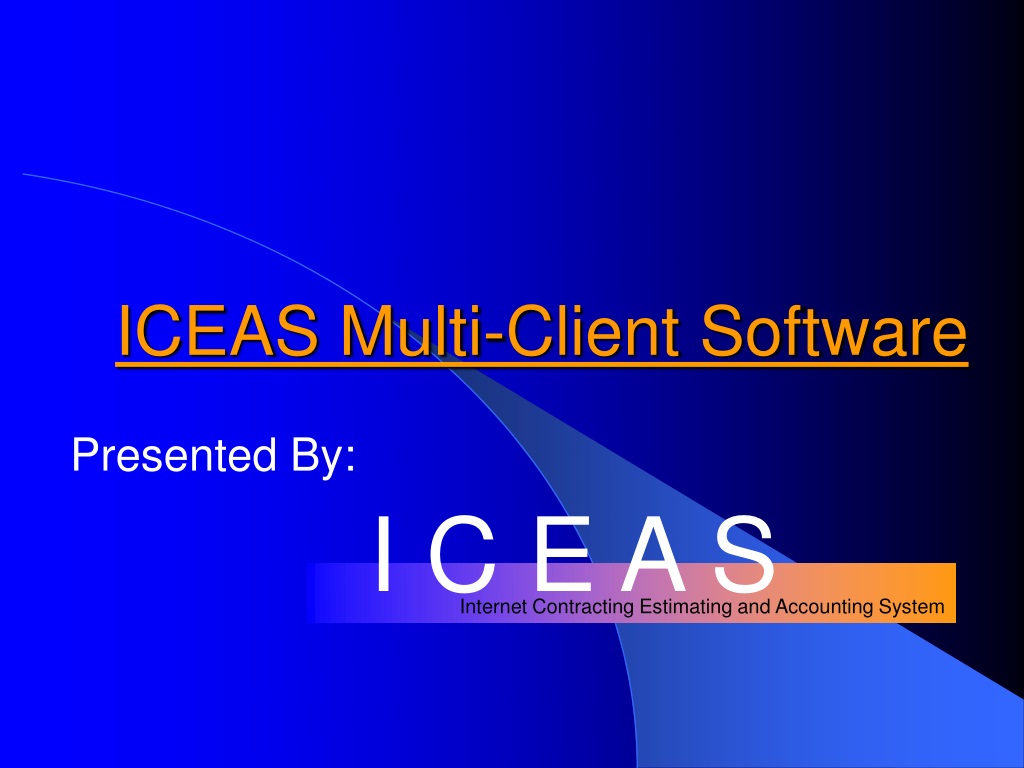 ICEAS Multi-Client Software

Presented By:

I C E A S

Internet Contracting Estimating and Accounting System